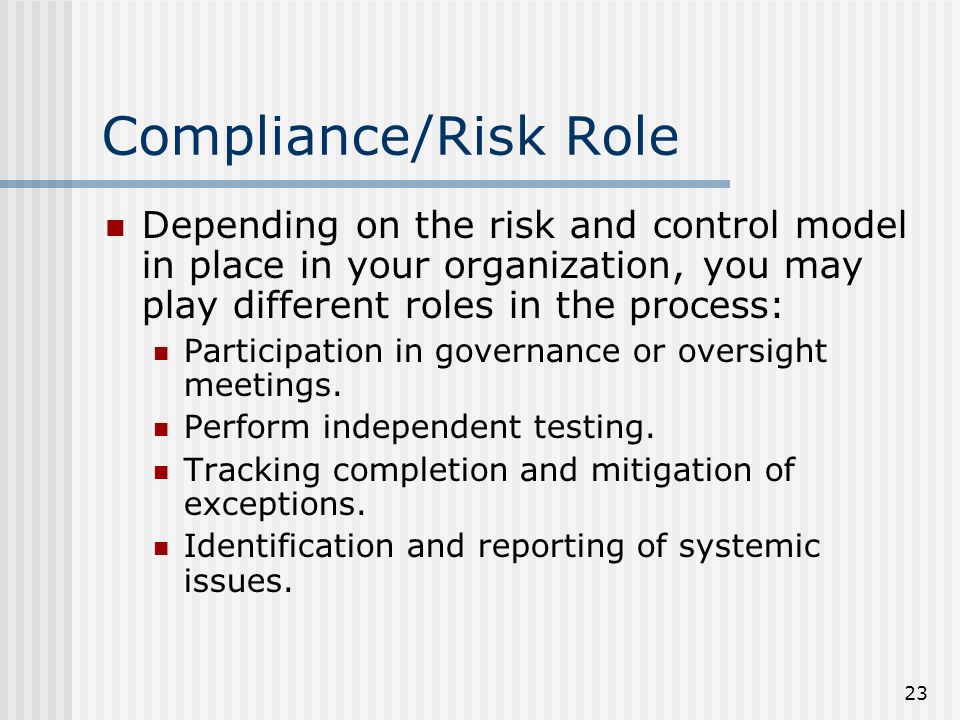 Compliance/Risk Role

- Depending on the risk and control model in place in your organization, you may play different roles in the process:
  - Participation in governance or oversight meetings.
  - Perform independent testing.
  - Tracking completion and mitigation of exceptions.
  - Identification and reporting of systemic issues.

23